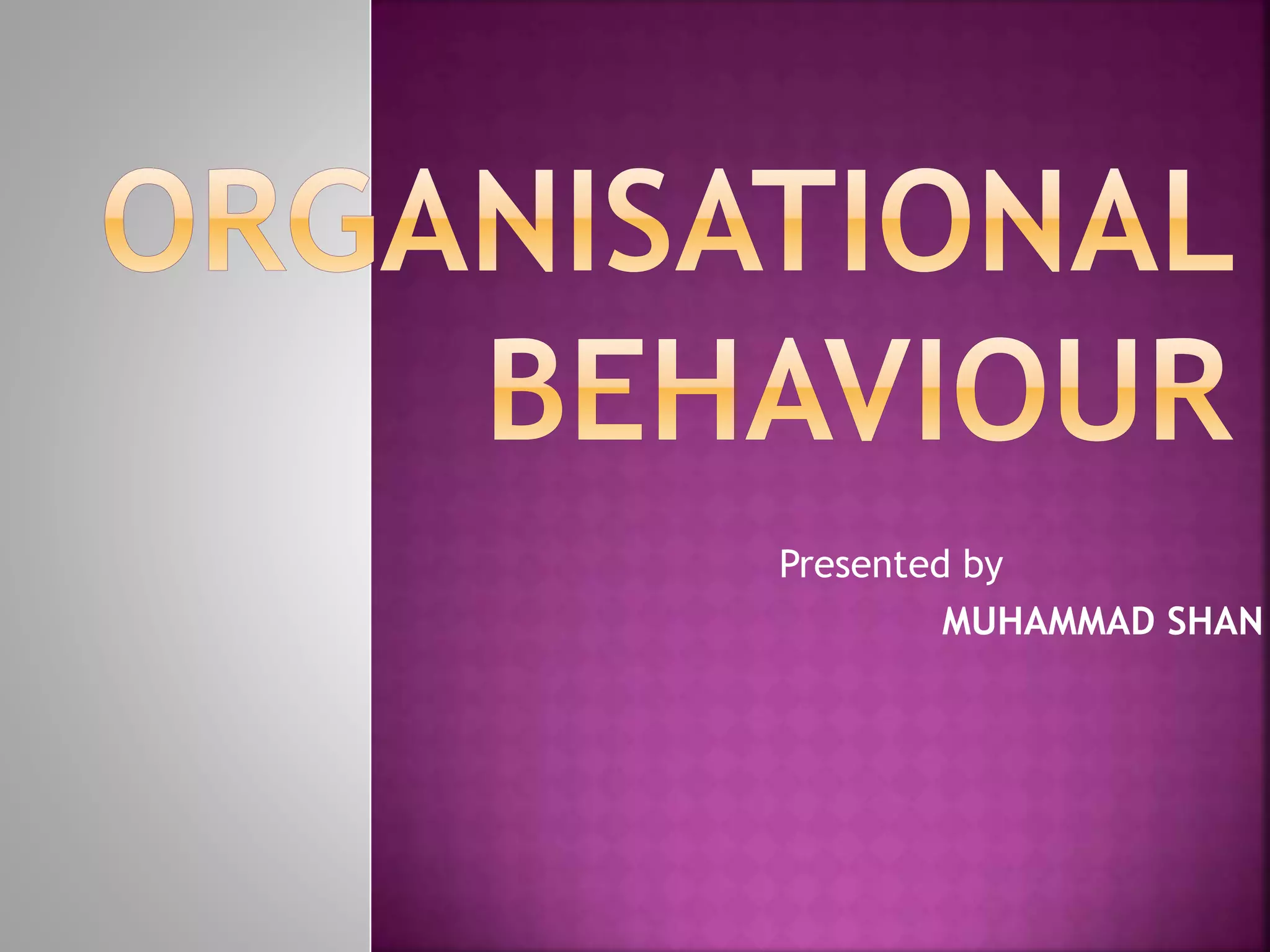 ORGANISATIONAL BEHAVIOUR

Presented by
MUHAMMAD SHAN